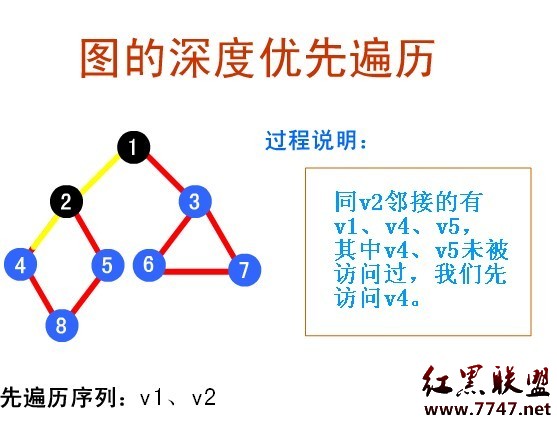 图的深度优先遍历

1
2
3
4
5
6
7
8

过程说明：

同v2邻接的有v1、v4、v5，其中v4、v5未被访问过，我们先访问v4。

先遍历序列：v1、v2

红黑联盟
www.7747.net